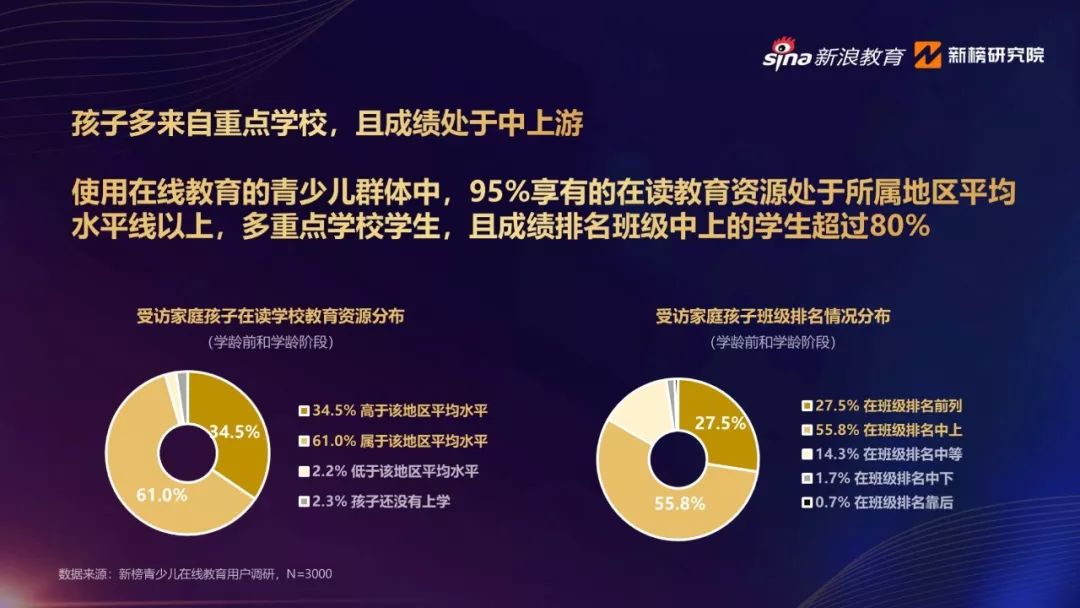 sina 新浪教育 新榜研究院

孩子多来自重点学校，且成绩处于中上游

使用在线教育的青少儿群体中，95%享有的在读教育资源处于所属地区平均水平线以上，多重点学校学生，且成绩排名班级中上的学生超过80%

受访家庭孩子在读学校教育资源分布
(学龄前和学龄阶段)

34.5%
61.0%

34.5% 高于该地区平均水平
61.0% 属于该地区平均水平
2.2% 低于该地区平均水平
2.3% 孩子还没有上学

受访家庭孩子班级排名情况分布
(学龄前和学龄阶段)

27.5%
55.8%

27.5% 在班级排名前列
55.8% 在班级排名中上
14.3% 在班级排名中等
1.7% 在班级排名中下
0.7% 在班级排名靠后

数据来源：新榜青少儿在线教育用户调研，N=3000